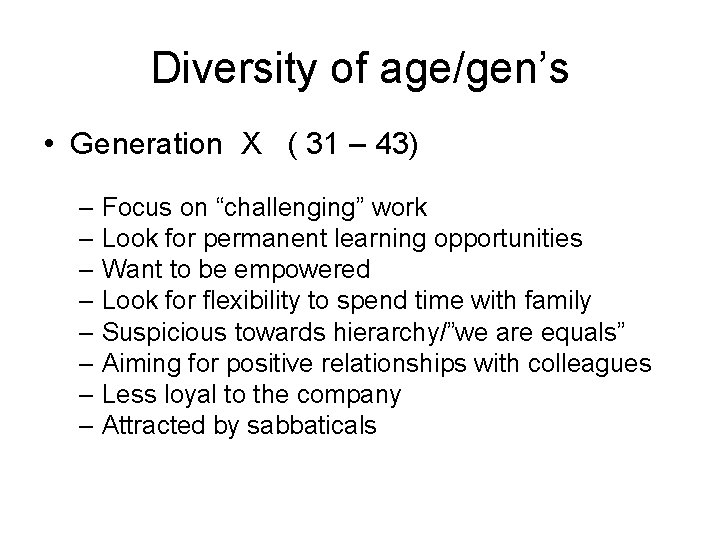 Diversity of age/gen’s

• Generation X ( 31 – 43)

– Focus on “challenging” work
– Look for permanent learning opportunities
– Want to be empowered
– Look for flexibility to spend time with family
– Suspicious towards hierarchy/”we are equals”
– Aiming for positive relationships with colleagues
– Less loyal to the company
– Attracted by sabbaticals